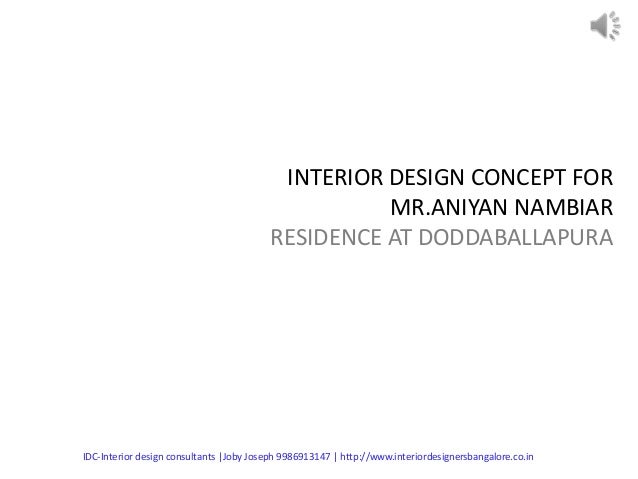 INTERIOR DESIGN CONCEPT FOR MR.ANIYAN NAMBIAR

RESIDENCE AT DODDABALLAPURA

IDC-Interior design consultants |Joby Joseph 9986913147 | http://www.interiordesignersbangalore.co.in